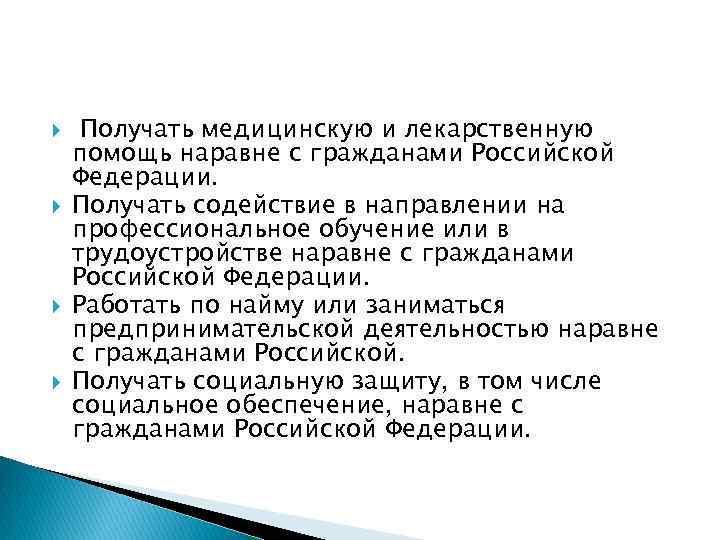 Получать медицинскую и лекарственную помощь наравне с гражданами Российской Федерации.

Получать содействие в направлении на профессиональное обучение или в трудоустройстве наравне с гражданами Российской Федерации.

Работать по найму или заниматься предпринимательской деятельностью наравне с гражданами Российской.

Получать социальную защиту, в том числе социальное обеспечение, наравне с гражданами Российской Федерации.